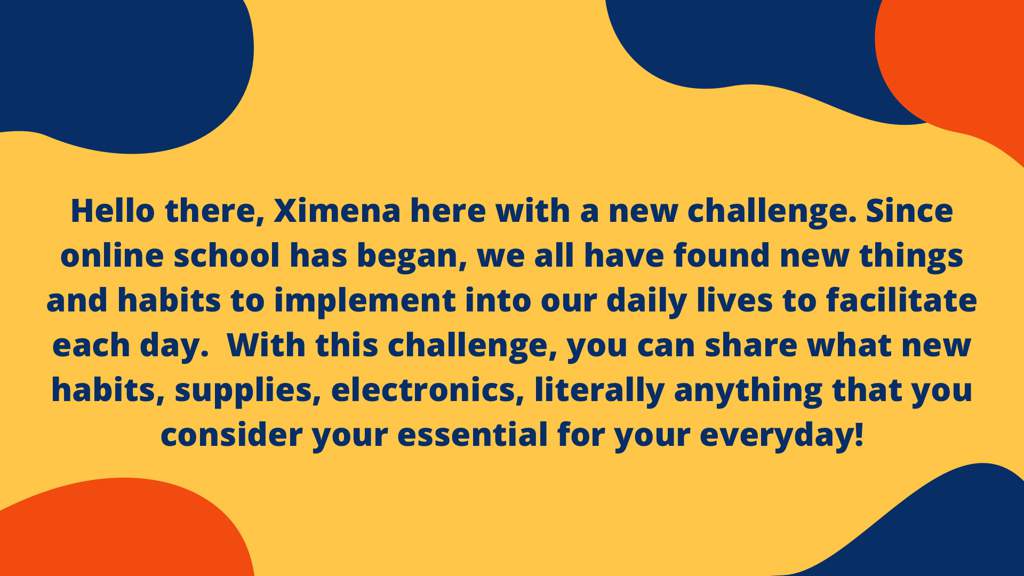 Hello there, Ximena here with a new challenge. Since online school has began, we all have found new things and habits to implement into our daily lives to facilitate each day. With this challenge, you can share what new habits, supplies, electronics, literally anything that you consider your essential for your everyday!